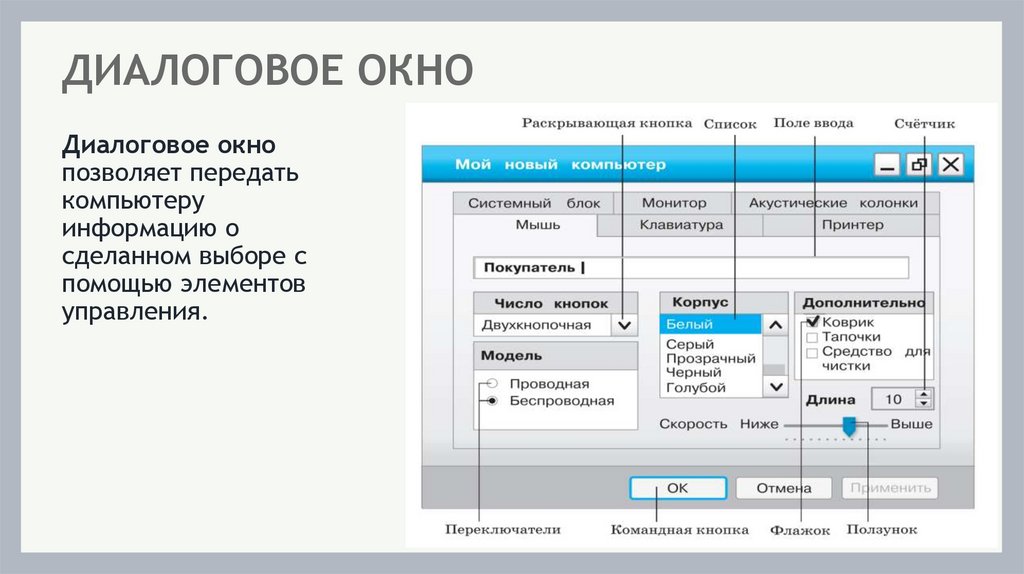 ДИАЛОГОВОЕ ОКНО

Диалоговое окно позволяет передать компьютеру информацию о сделанном выборе с помощью элементов управления.

Раскрывающая кнопка
Список
Поле ввода
Счётчик

Мой новый компьютер

Системный блок
Монитор
Акустические колонки
Мышь
Клавиатура
Принтер

Покупатель |

Число кнопок
Двухкнопочная

Модель
Проводная
Беспроводная

Корпус
Белый
Серый
Прозрачный
Черный
Голубой

Дополнительно
Коврик
Тапочки
Средство для чистки

Длина
10

Скорость Ниже Выше

OK
Отмена
Применить

Переключатели
Командная кнопка
Флажок
Ползунок